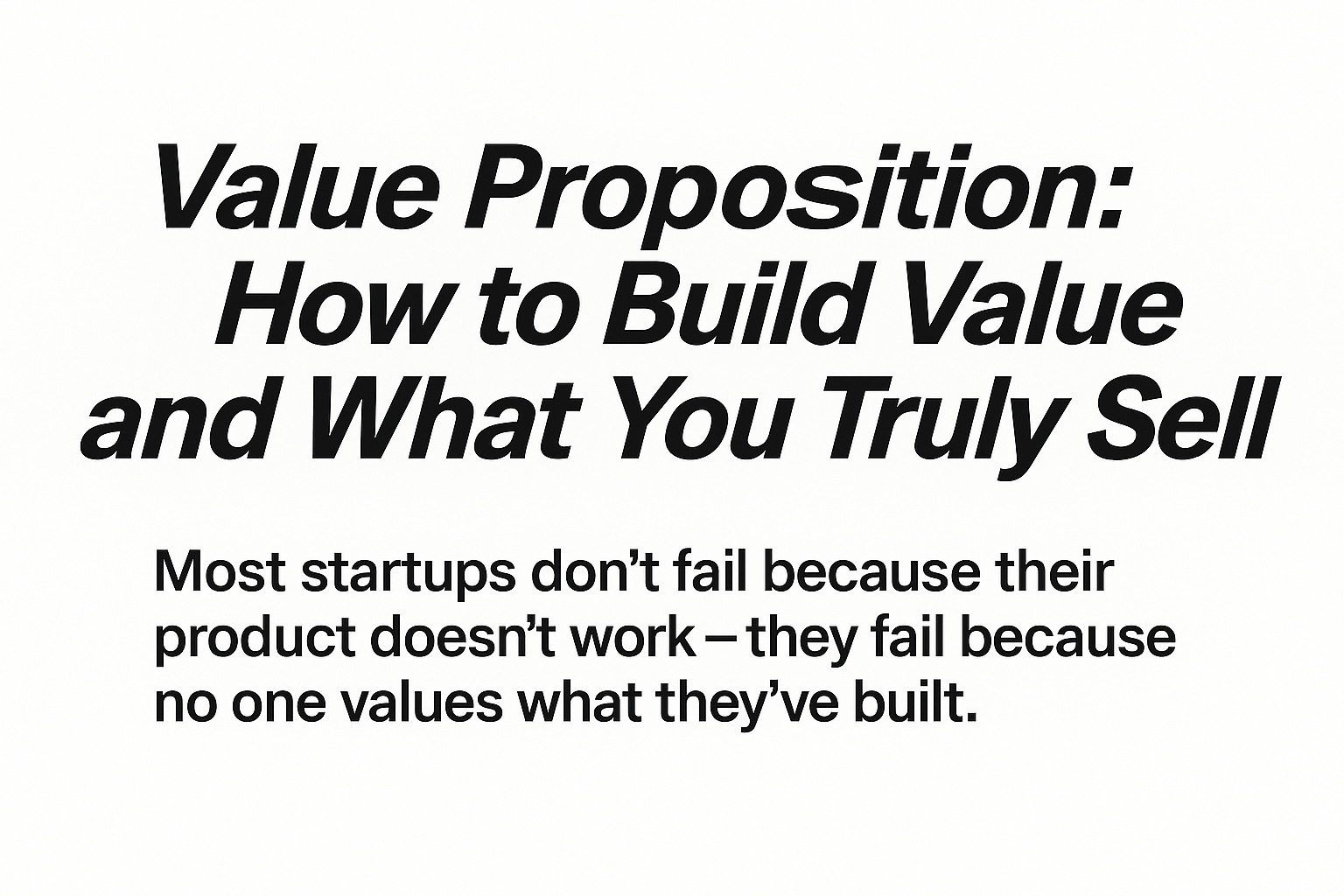 Value Proposition: How to Build Value and What You Truly Sell

Most startups don’t fail because their product doesn’t work – they fail because no one values what they’ve built.